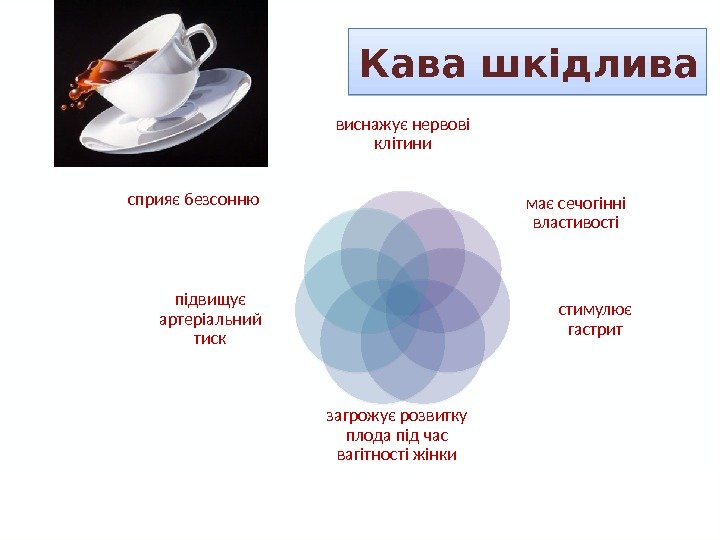 Кава шкідлива

виснажує нервові клітини

має сечогінні властивості

стимулює гастрит

загрожує розвитку плода під час вагітності жінки

підвищує артеріальний тиск

сприяє безсонню